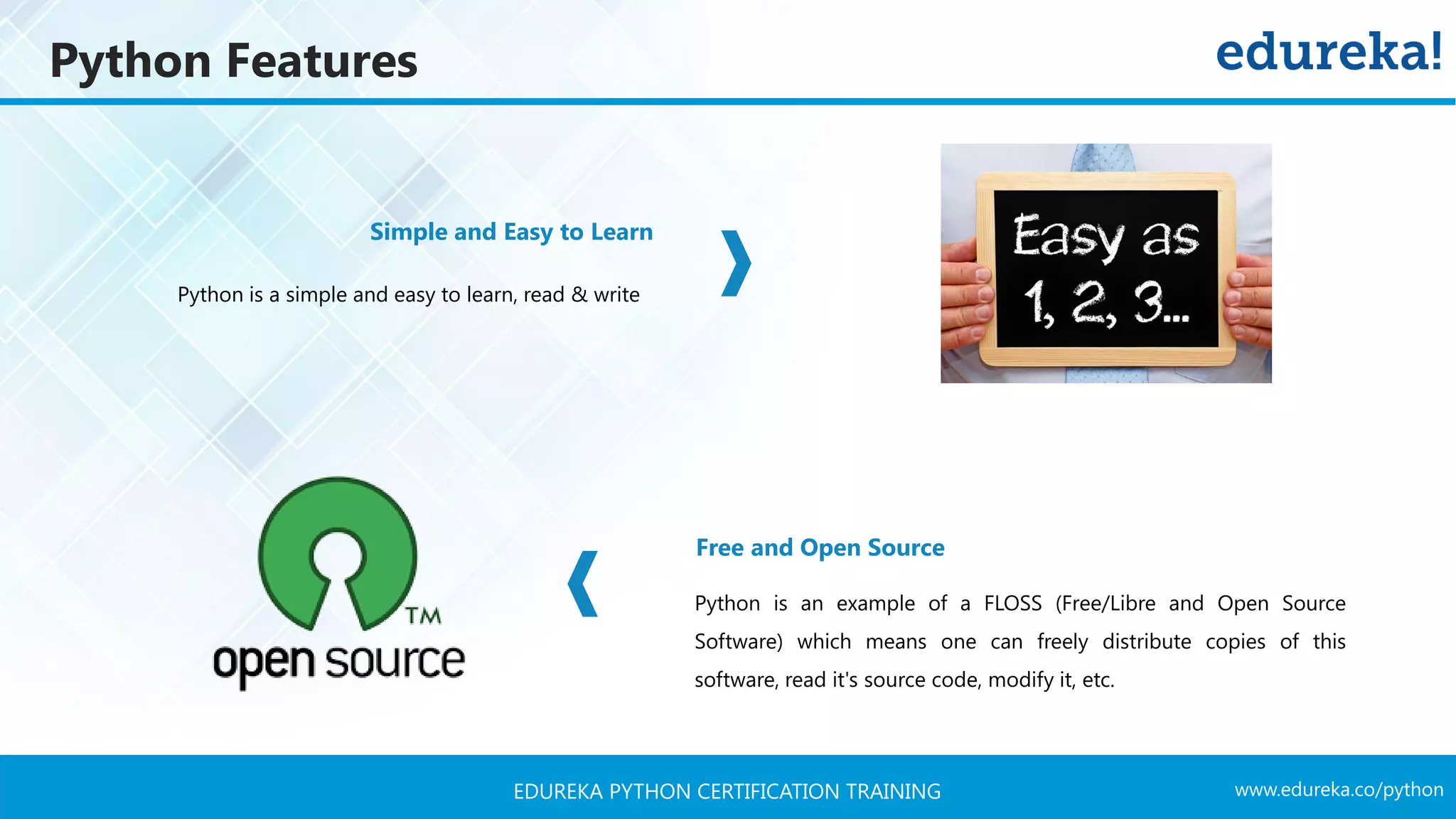 Python Features

edureka!

Simple and Easy to Learn

Python is a simple and easy to learn, read & write

Easy as 1, 2, 3...

TM
open source

Free and Open Source

Python is an example of a FLOSS (Free/Libre and Open Source Software) which means one can freely distribute copies of this software, read it's source code, modify it, etc.

EDUREKA PYTHON CERTIFICATION TRAINING

www.edureka.co/python